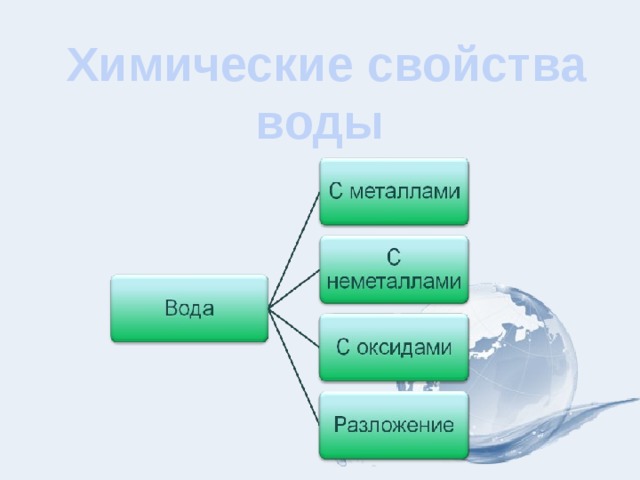 Химические свойства воды

Вода

С металлами

С неметаллами

С оксидами

Разложение